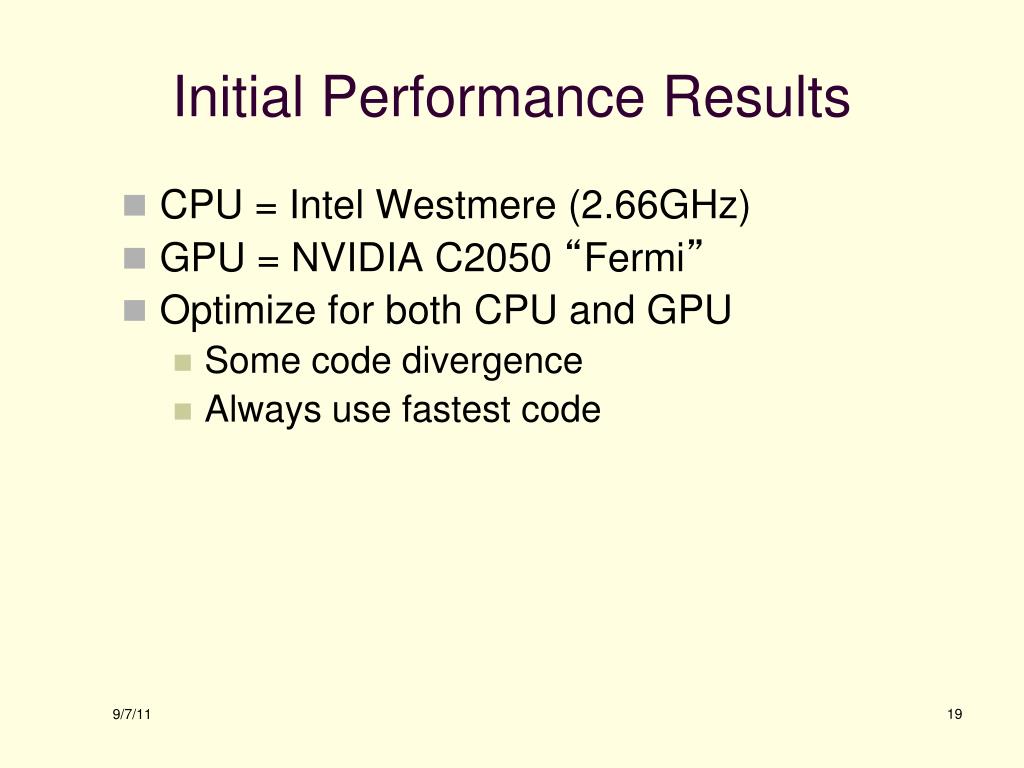 Initial Performance Results

CPU = Intel Westmere (2.66GHz)
GPU = NVIDIA C2050 “Fermi”
Optimize for both CPU and GPU
Some code divergence
Always use fastest code

9/7/11

19